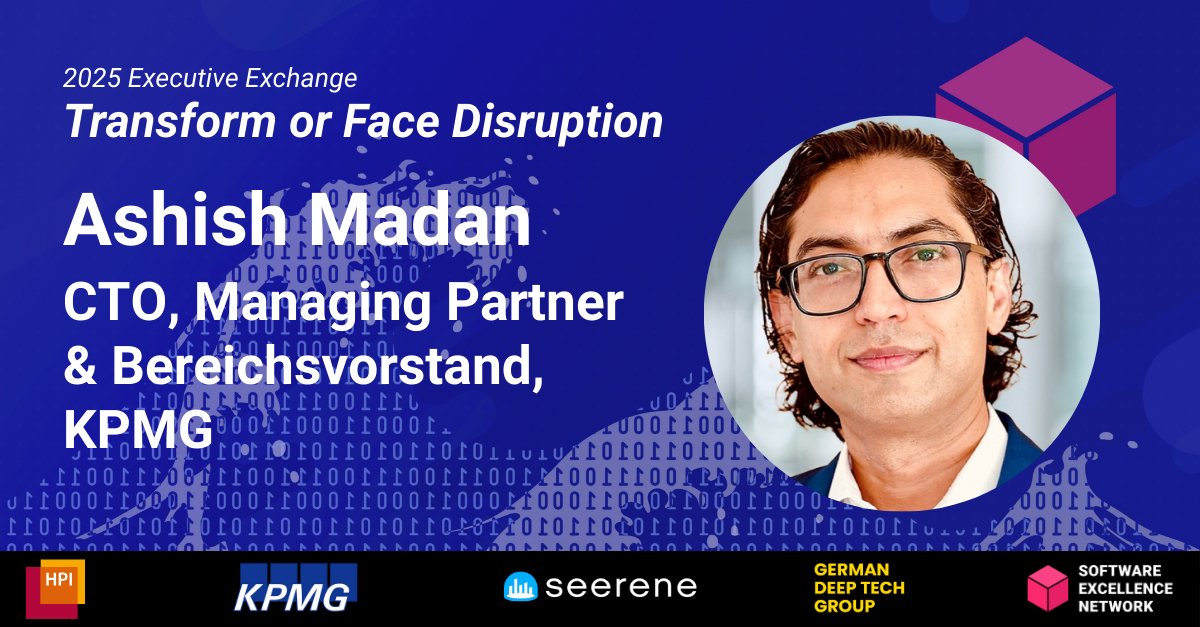 2025 Executive Exchange
Transform or Face Disruption

Ashish Madan
CTO, Managing Partner & Bereichsvorstand, KPMG

HPI
KPMG
seerene
GERMAN DEEP TECH GROUP
SOFTWARE EXCELLENCE NETWORK